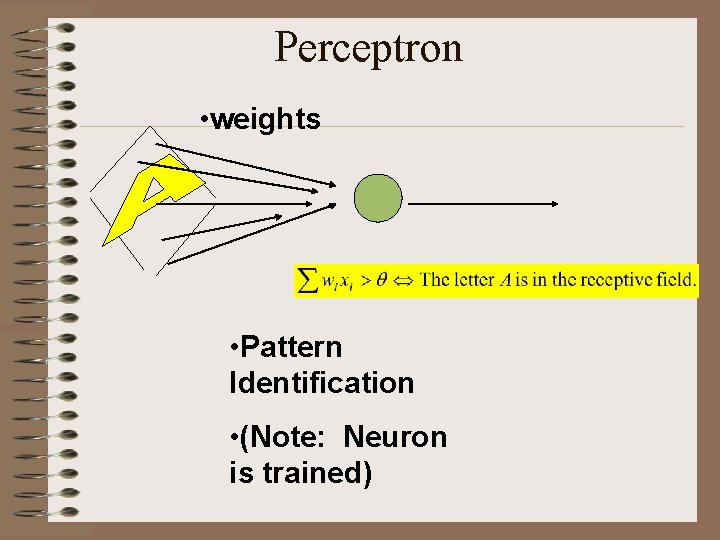 Perceptron

•weights

$\sum w_i x_i > \theta \Leftrightarrow$ The letter $A$ is in the receptive field.

•Pattern Identification

•(Note: Neuron is trained)